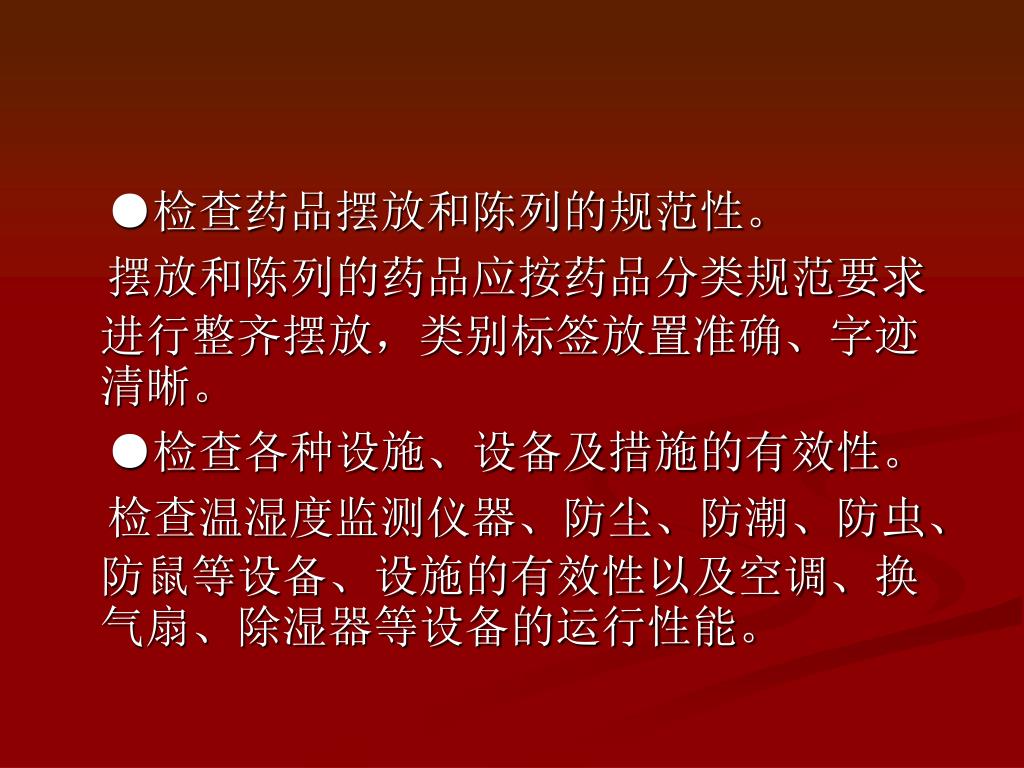 ●检查药品摆放和陈列的规范性。

摆放和陈列的药品应按药品分类规范要求进行整齐摆放，类别标签放置准确、字迹清晰。

●检查各种设施、设备及措施的有效性。

检查温湿度监测仪器、防尘、防潮、防虫、防鼠等设备、设施的有效性以及空调、换气扇、除湿器等设备的运行性能。